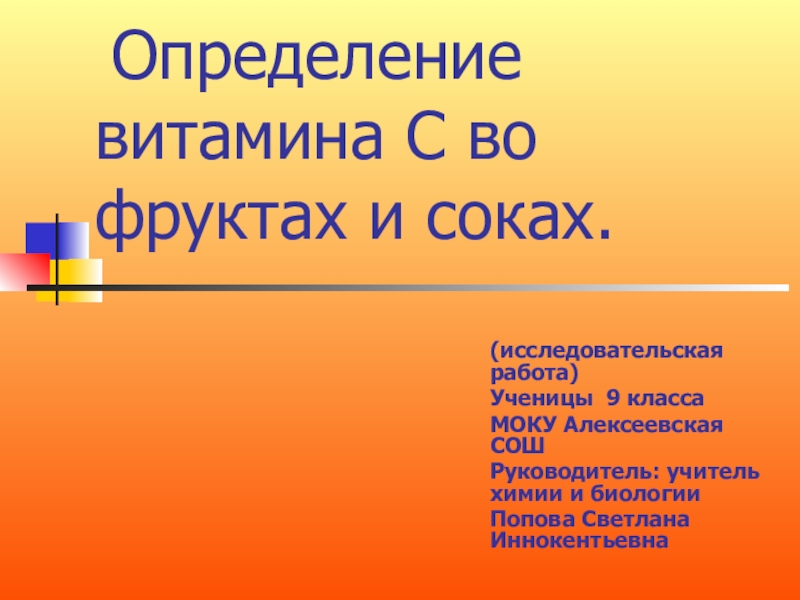 Определение витамина С во фруктах и соках.

(исследовательская работа)

Ученицы 9 класса

МОКУ Алексеевская СОШ

Руководитель: учитель химии и биологии

Попова Светлана Иннокентьевна